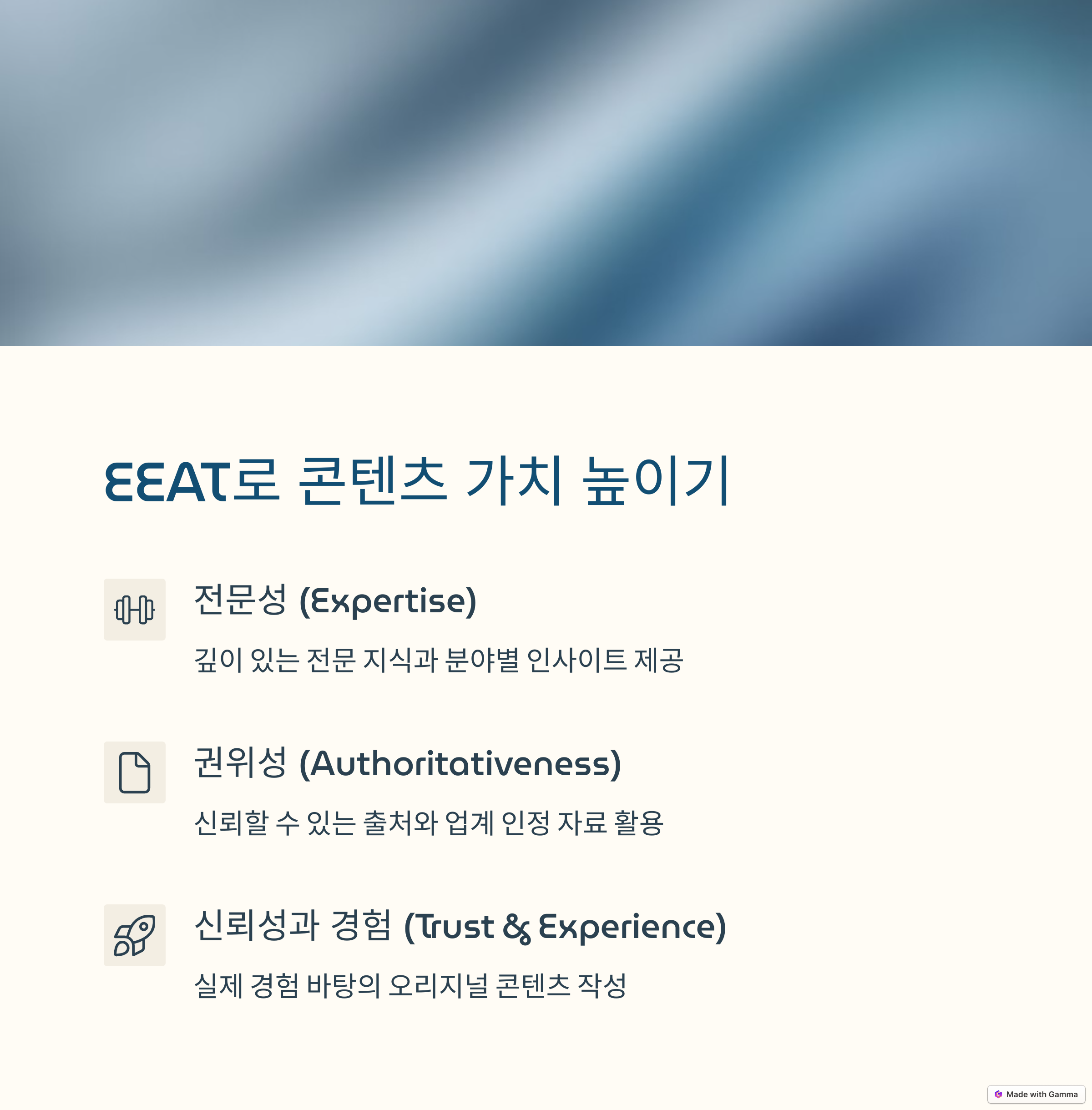 EEAT로 콘텐츠 가치 높이기

전문성 (Expertise)

깊이 있는 전문 지식과 분야별 인사이트 제공

권위성 (Authoritativeness)

신뢰할 수 있는 출처와 업계 인정 자료 활용

신뢰성과 경험 (Trust & Experience)

실제 경험 바탕의 오리지널 콘텐츠 작성

Made with Gamma